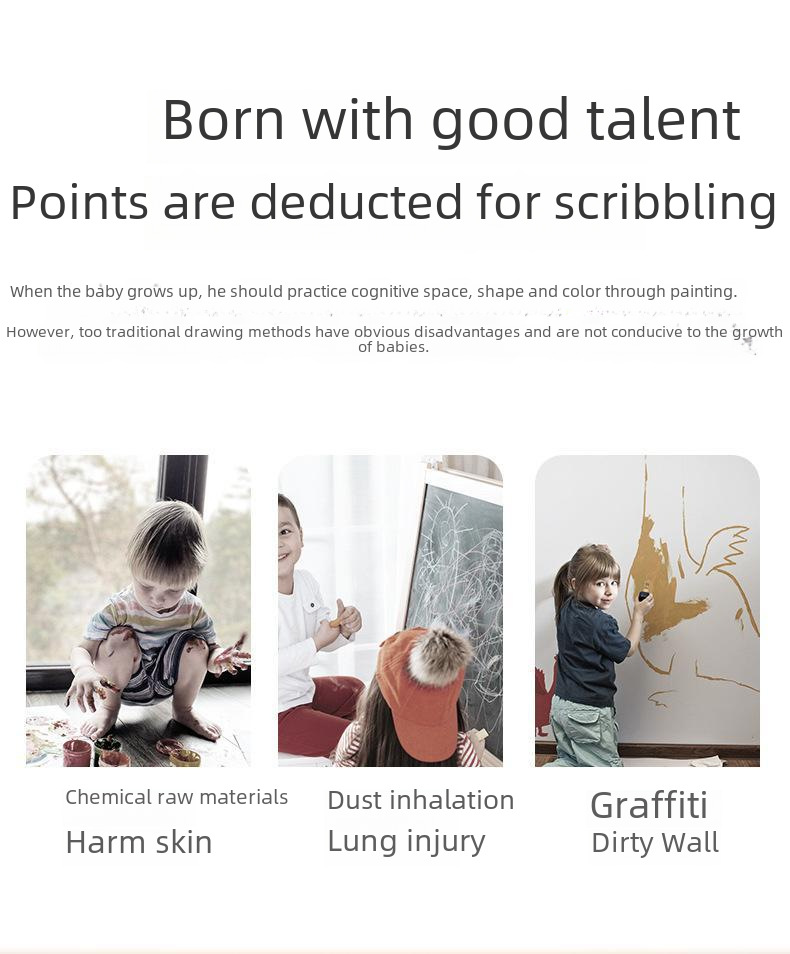 Born with good talent
Points are deducted for scribbling

When the baby grows up, he should practice cognitive space, shape and color through painting.

However, too traditional drawing methods have obvious disadvantages and are not conducive to the growth of babies.

Chemical raw materials
Harm skin

Dust inhalation
Lung injury

Graffiti
Dirty Wall